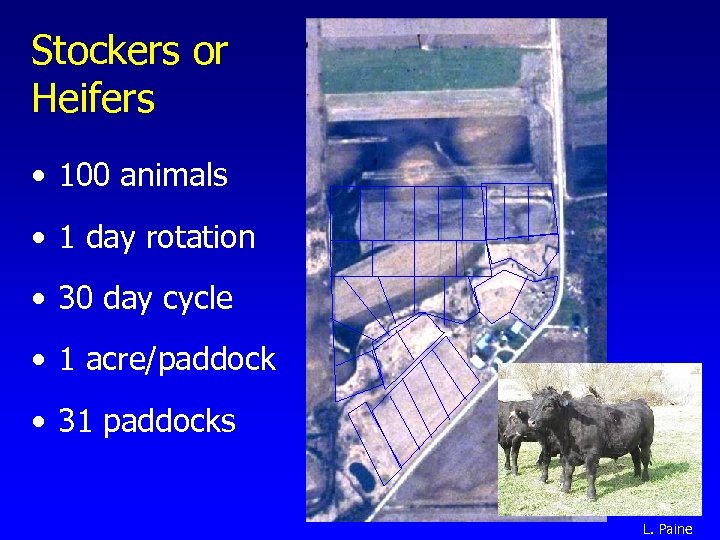 Stockers or Heifers

• 100 animals

• 1 day rotation

• 30 day cycle

• 1 acre/paddock

• 31 paddocks

L. Paine